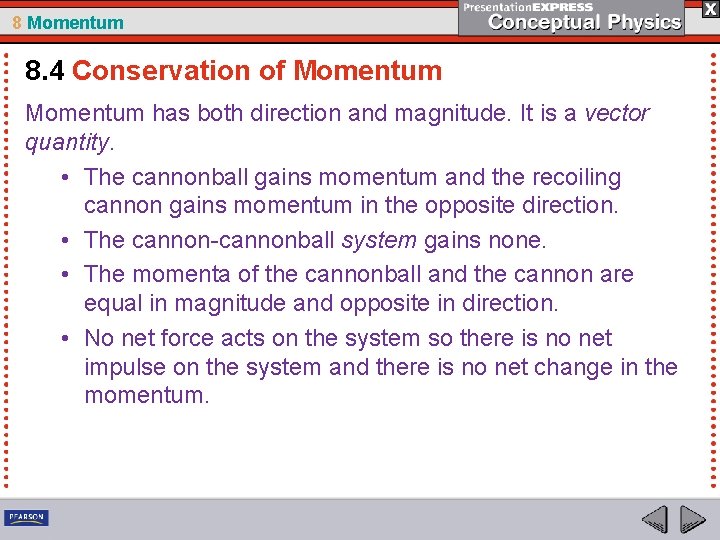 8 Momentum

PresentationEXPRESS
Conceptual Physics

X

8.4 Conservation of Momentum

Momentum has both direction and magnitude. It is a vector quantity.

• The cannonball gains momentum and the recoiling cannon gains momentum in the opposite direction.
• The cannon-cannonball system gains none.
• The momenta of the cannonball and the cannon are equal in magnitude and opposite in direction.
• No net force acts on the system so there is no net impulse on the system and there is no net change in the momentum.

PEARSON